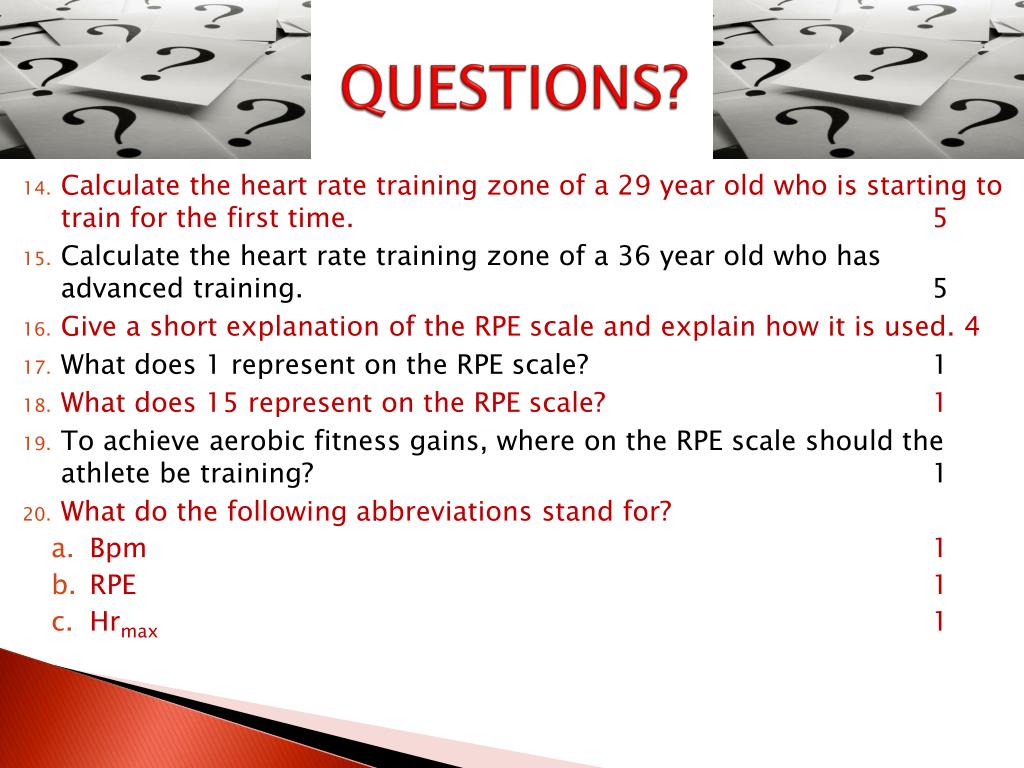 QUESTIONS?

14. Calculate the heart rate training zone of a 29 year old who is starting to train for the first time. 5

15. Calculate the heart rate training zone of a 36 year old who has advanced training. 5

16. Give a short explanation of the RPE scale and explain how it is used. 4

17. What does 1 represent on the RPE scale? 1

18. What does 15 represent on the RPE scale? 1

19. To achieve aerobic fitness gains, where on the RPE scale should the athlete be training? 1

20. What do the following abbreviations stand for?

a. Bpm 1

b. RPE 1

c. $Hr_{max}$ 1